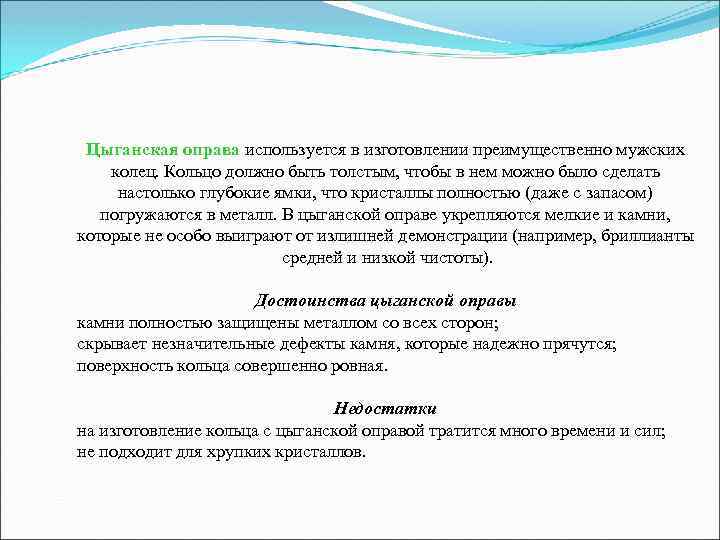 Цыганская оправа используется в изготовлении преимущественно мужских колец. Кольцо должно быть толстым, чтобы в нем можно было сделать настолько глубокие ямки, что кристаллы полностью (даже с запасом) погружаются в металл. В цыганской оправе укрепляются мелкие и камни, которые не особо выиграют от излишней демонстрации (например, бриллианты средней и низкой чистоты).

Достоинства цыганской оправы
камни полностью защищены металлом со всех сторон;
скрывает незначительные дефекты камня, которые надежно прячутся;
поверхность кольца совершенно ровная.

Недостатки
на изготовление кольца с цыганской оправой тратится много времени и сил;
не подходит для хрупких кристаллов.